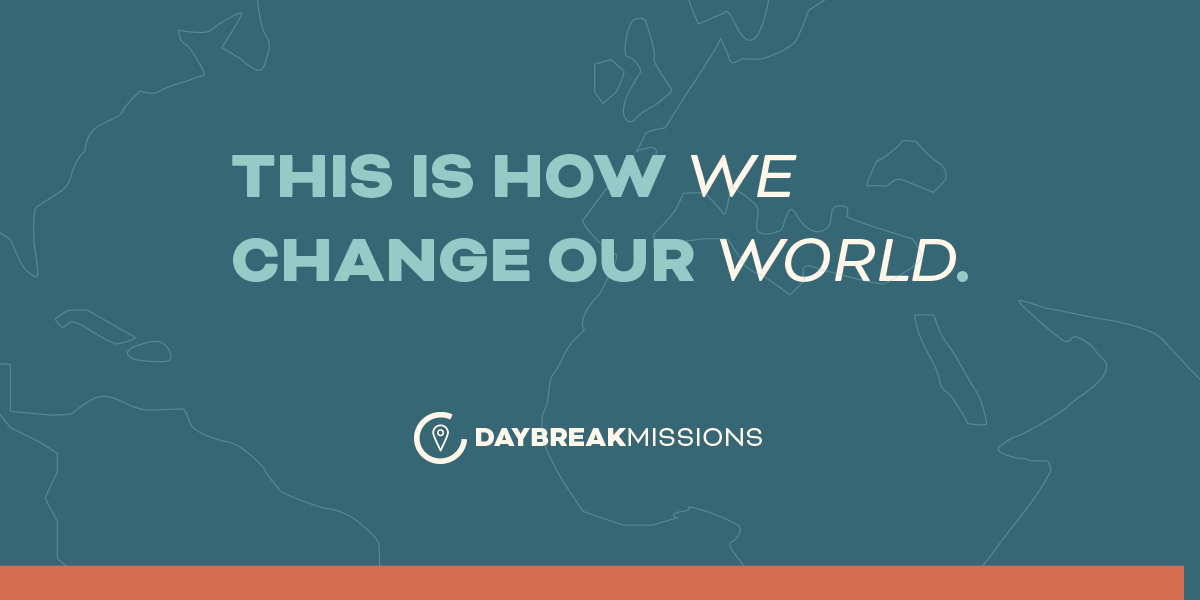 THIS IS HOW WE CHANGE OUR WORLD.

DAYBREAKMISSIONS